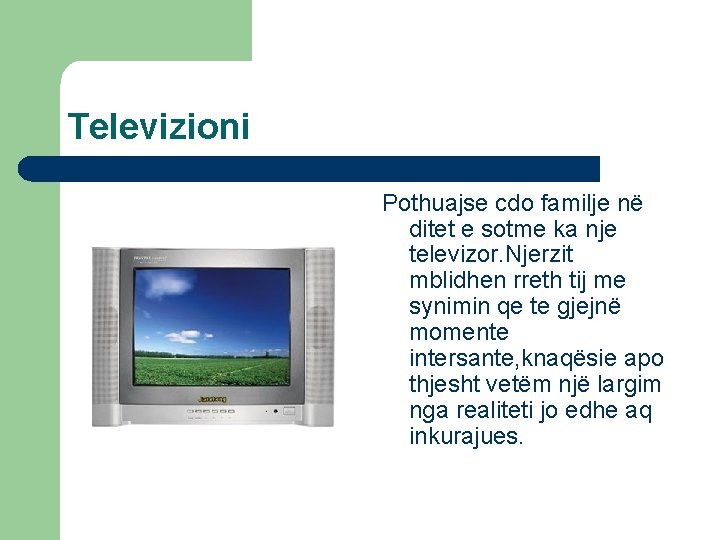 Televizioni

Pothuajse cdo familje në ditet e sotme ka nje televizor.Njerzit mblidhen rreth tij me synimin qe te gjejnë momente intersante,knaqësie apo thjesht vetëm një largim nga realiteti jo edhe aq inkurajues.